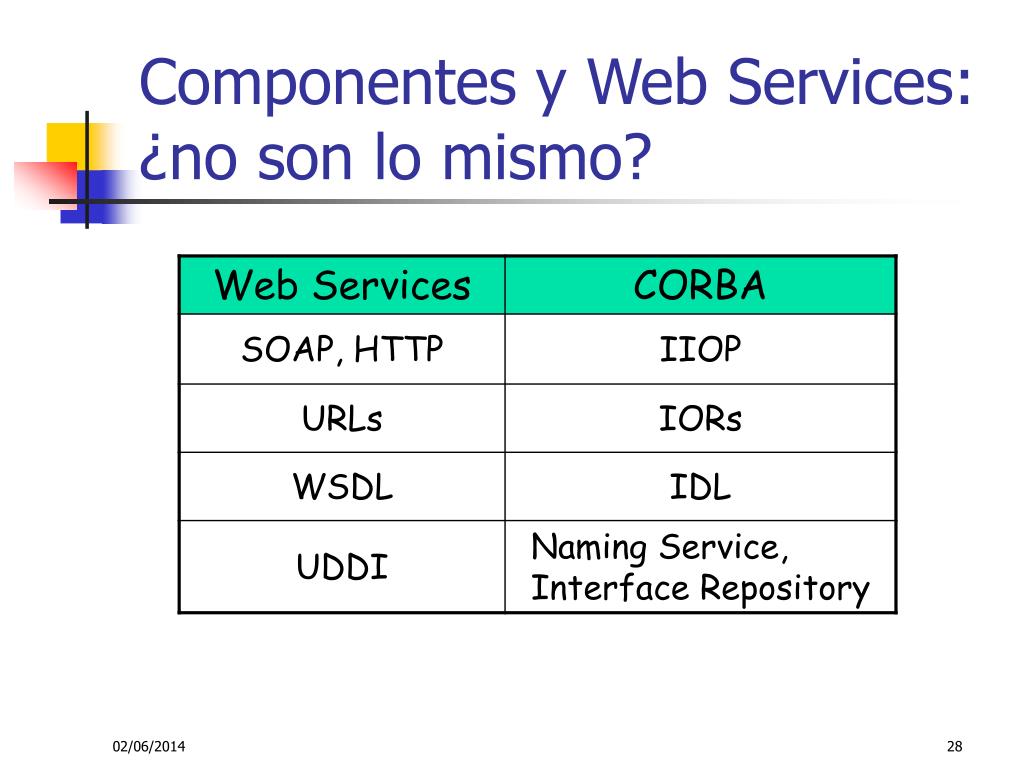 Componentes y Web Services: ¿no son lo mismo?

| Web Services | CORBA |
|---|---|
| SOAP, HTTP | IIOP |
| URLs | IORs |
| WSDL | IDL |
| UDDI | Naming Service, Interface Repository |

02/06/2014

28